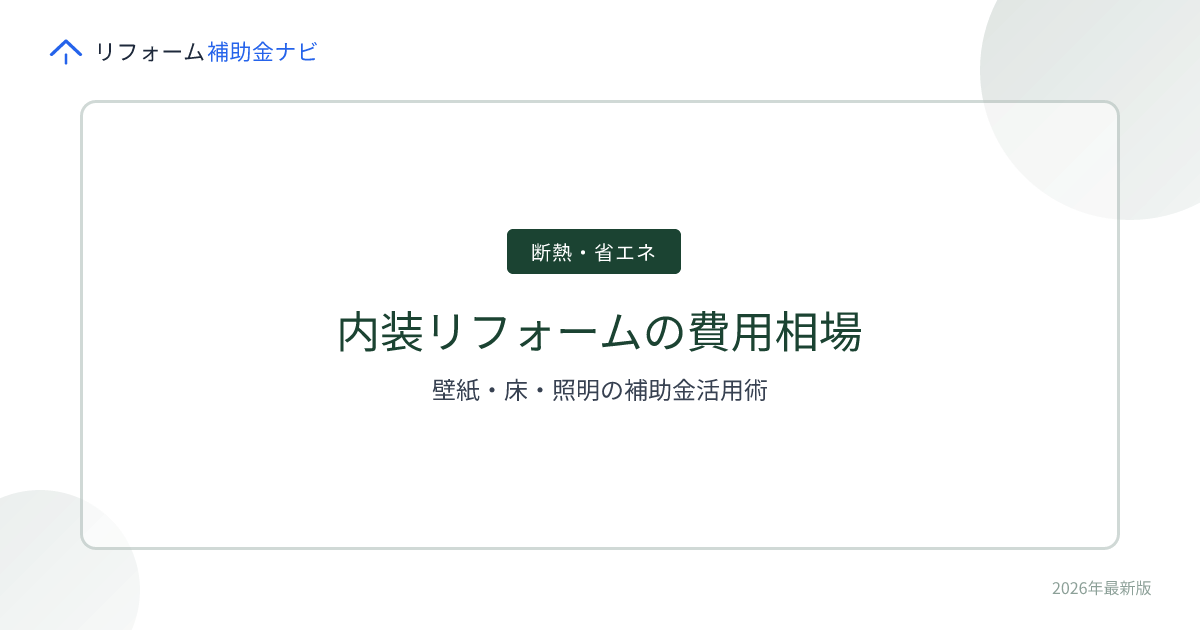 リフォーム補助金ナビ

断熱・省エネ

内装リフォームの費用相場

壁紙・床・照明の補助金活用術

2026年最新版